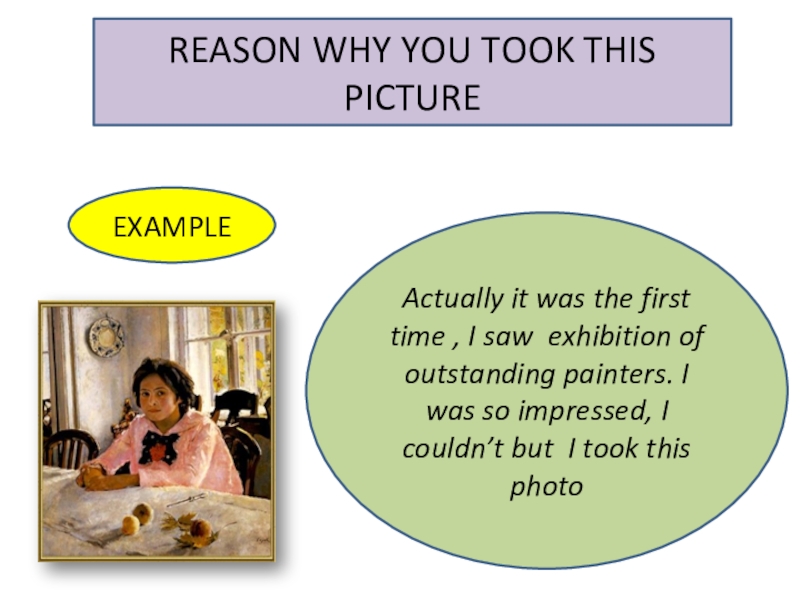 REASON WHY YOU TOOK THIS PICTURE

EXAMPLE

Actually it was the first time , I saw exhibition of outstanding painters. I was so impressed, I couldn't but I took this photo